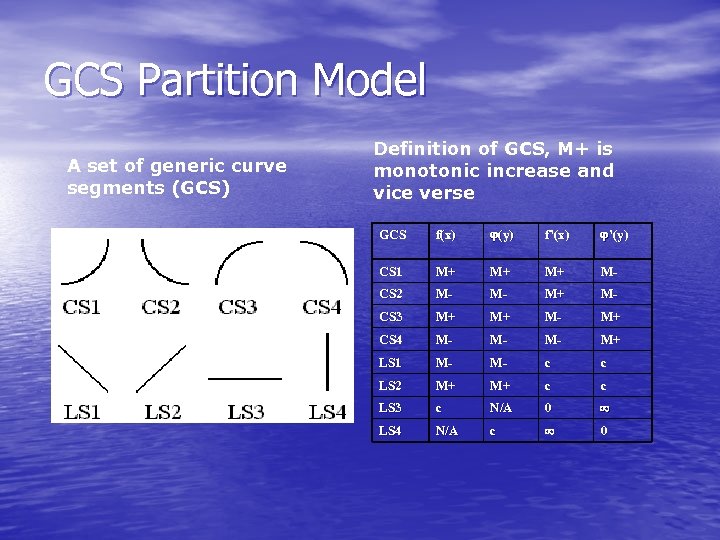 GCS Partition Model

A set of generic curve segments (GCS)

CS1 CS2 CS3 CS4

LS1 LS2 LS3 LS4

Definition of GCS, M+ is monotonic increase and vice verse

| GCS | f(x) | φ(y) | f'(x) | φ'(y) |
|---|---|---|---|---|
| CS1 | M+ | M+ | M+ | M- |
| CS2 | M- | M- | M+ | M- |
| CS3 | M+ | M+ | M- | M+ |
| CS4 | M- | M- | M- | M+ |
| LS1 | M- | M- | c | c |
| LS2 | M+ | M+ | c | c |
| LS3 | c | N/A | 0 | ∞ |
| LS4 | N/A | c | ∞ | 0 |